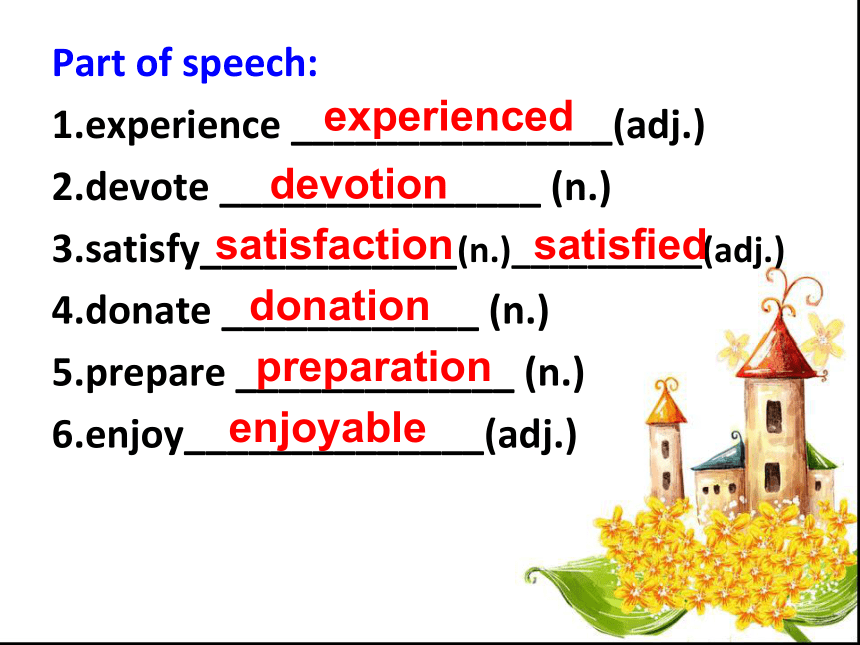 Part of speech:

1.experience experienced (adj.)

2.devote devotion (n.)

3.satisfy satisfaction (n.) satisfied (adj.)

4.donate donation (n.)

5.prepare preparation (n.)

6.enjoy enjoyable (adj.)